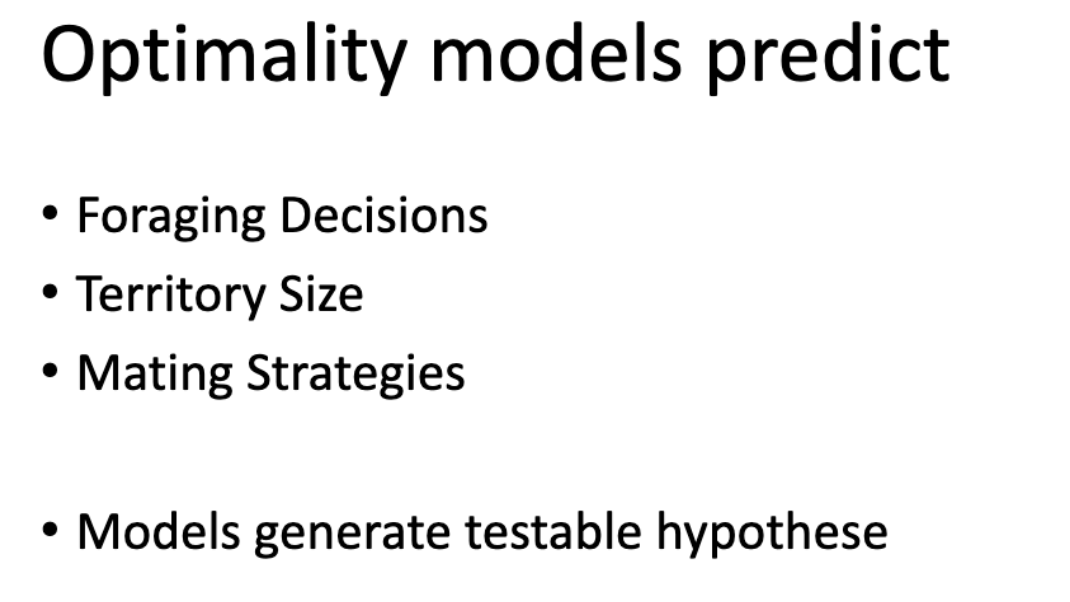 Optimality models predict

• Foraging Decisions
• Territory Size
• Mating Strategies

• Models generate testable hypothese